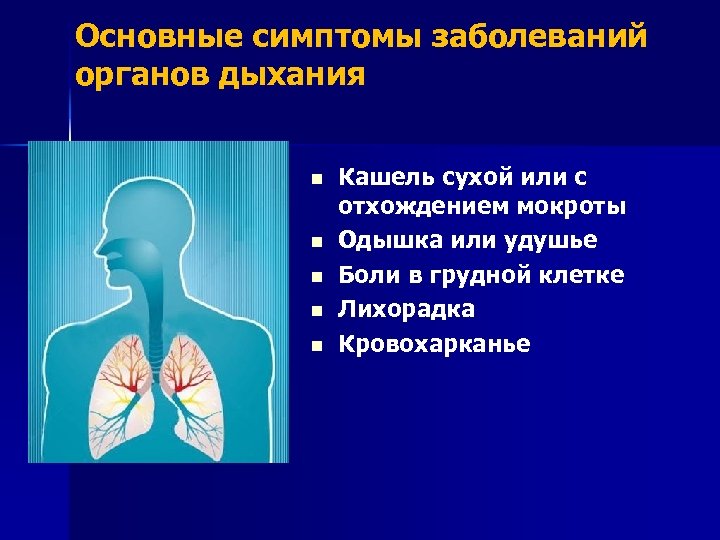 Основные симптомы заболеваний органов дыхания

- Кашель сухой или с отхождением мокроты
- Одышка или удушье
- Боли в грудной клетке
- Лихорадка
- Кровохарканье